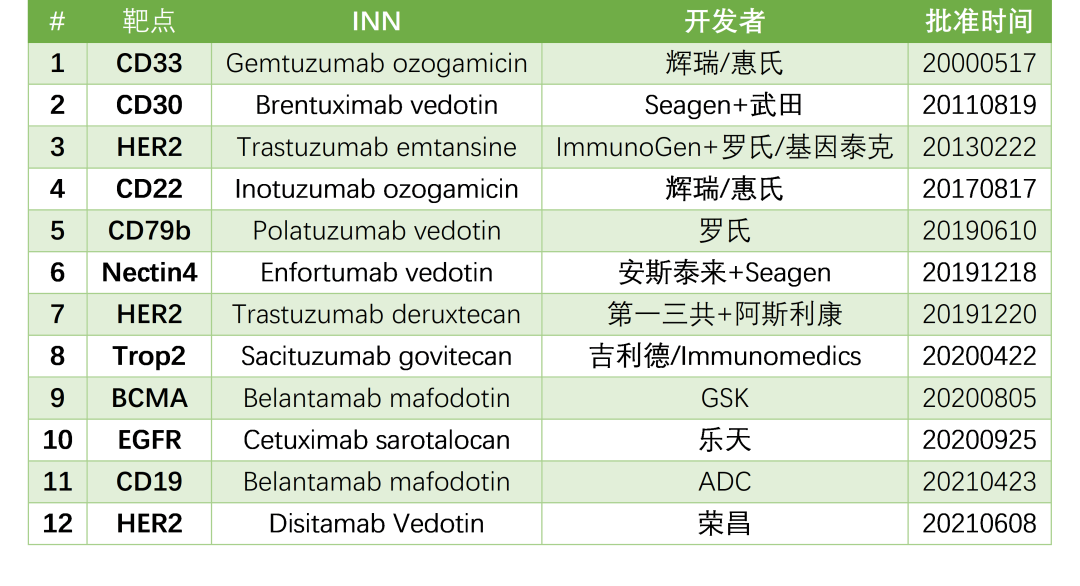 | # | 靶点 | INN | 开发者 | 批准时间 |
|---|---|---|---|---|
| 1 | CD33 | Gemtuzumab ozogamicin | 辉瑞/惠氏 | 20000517 |
| 2 | CD30 | Brentuximab vedotin | Seagen+武田 | 20110819 |
| 3 | HER2 | Trastuzumab emtansine | ImmunoGen+罗氏/基因泰克 | 20130222 |
| 4 | CD22 | Inotuzumab ozogamicin | 辉瑞/惠氏 | 20170817 |
| 5 | CD79b | Polatuzumab vedotin | 罗氏 | 20190610 |
| 6 | Nectin4 | Enfortumab vedotin | 安斯泰来+Seagen | 20191218 |
| 7 | HER2 | Trastuzumab deruxtecan | 第一三共+阿斯利康 | 20191220 |
| 8 | Trop2 | Sacituzumab govitecan | 吉利德/Immunomedics | 20200422 |
| 9 | BCMA | Belantamab mafodotin | GSK | 20200805 |
| 10 | EGFR | Cetuximab sarotalocan | 乐天 | 20200925 |
| 11 | CD19 | Belantamab mafodotin | ADC | 20210423 |
| 12 | HER2 | Disitamab Vedotin | 荣昌 | 20210608 |